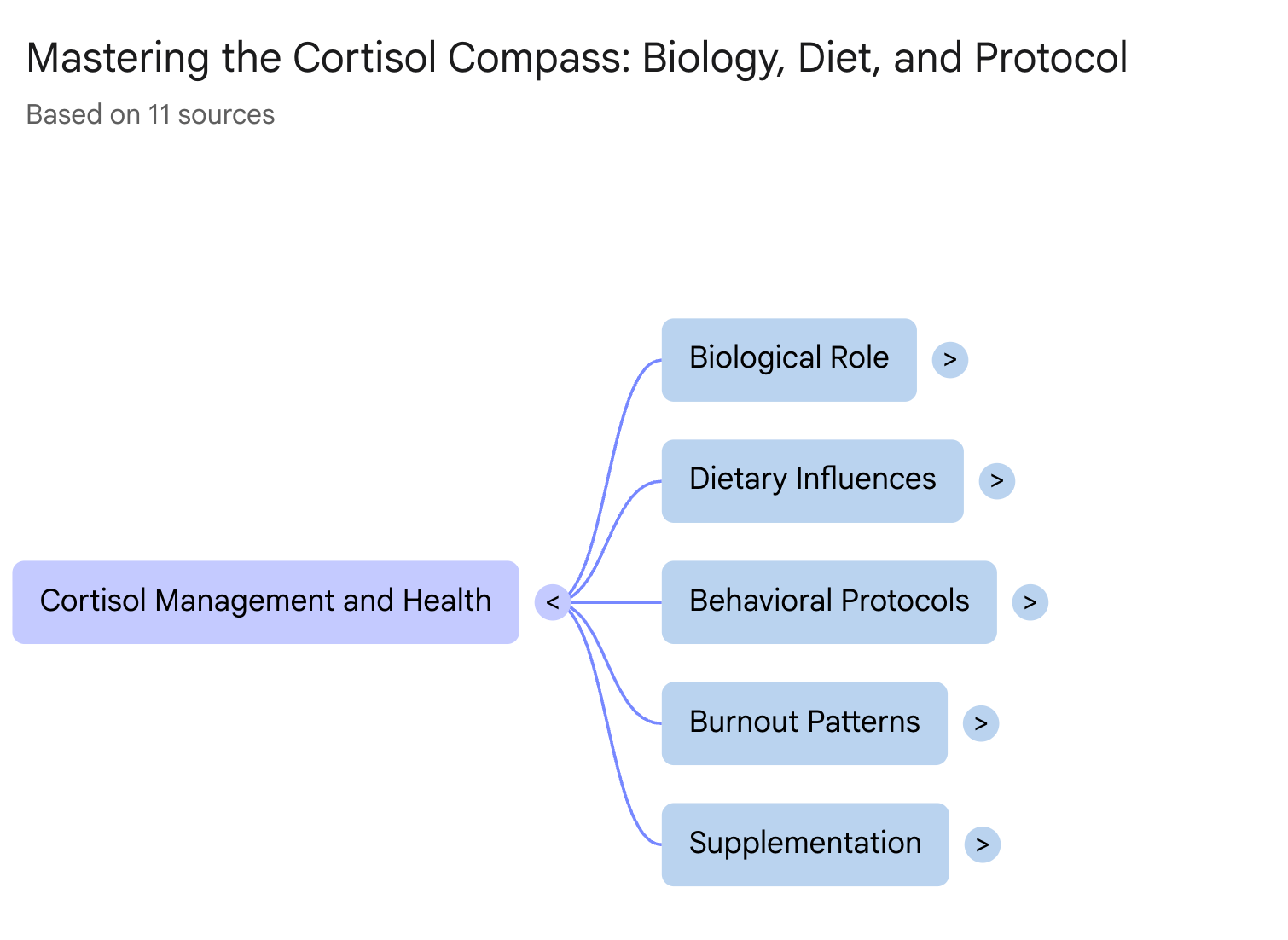 Mastering the Cortisol Compass: Biology, Diet, and Protocol
Based on 11 sources

Cortisol Management and Health <

Biological Role >

Dietary Influences >

Behavioral Protocols >

Burnout Patterns >

Supplementation >